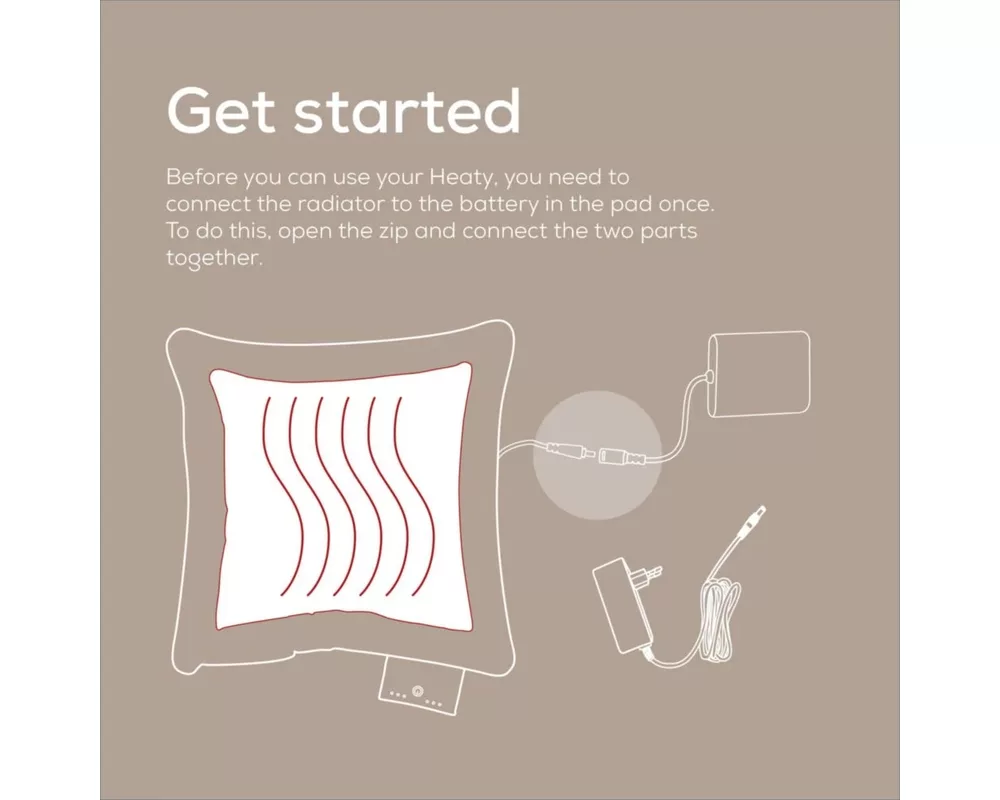 Get started

Before you can use your Heaty, you need to connect the radiator to the battery in the pad once. To do this, open the zip and connect the two parts together.